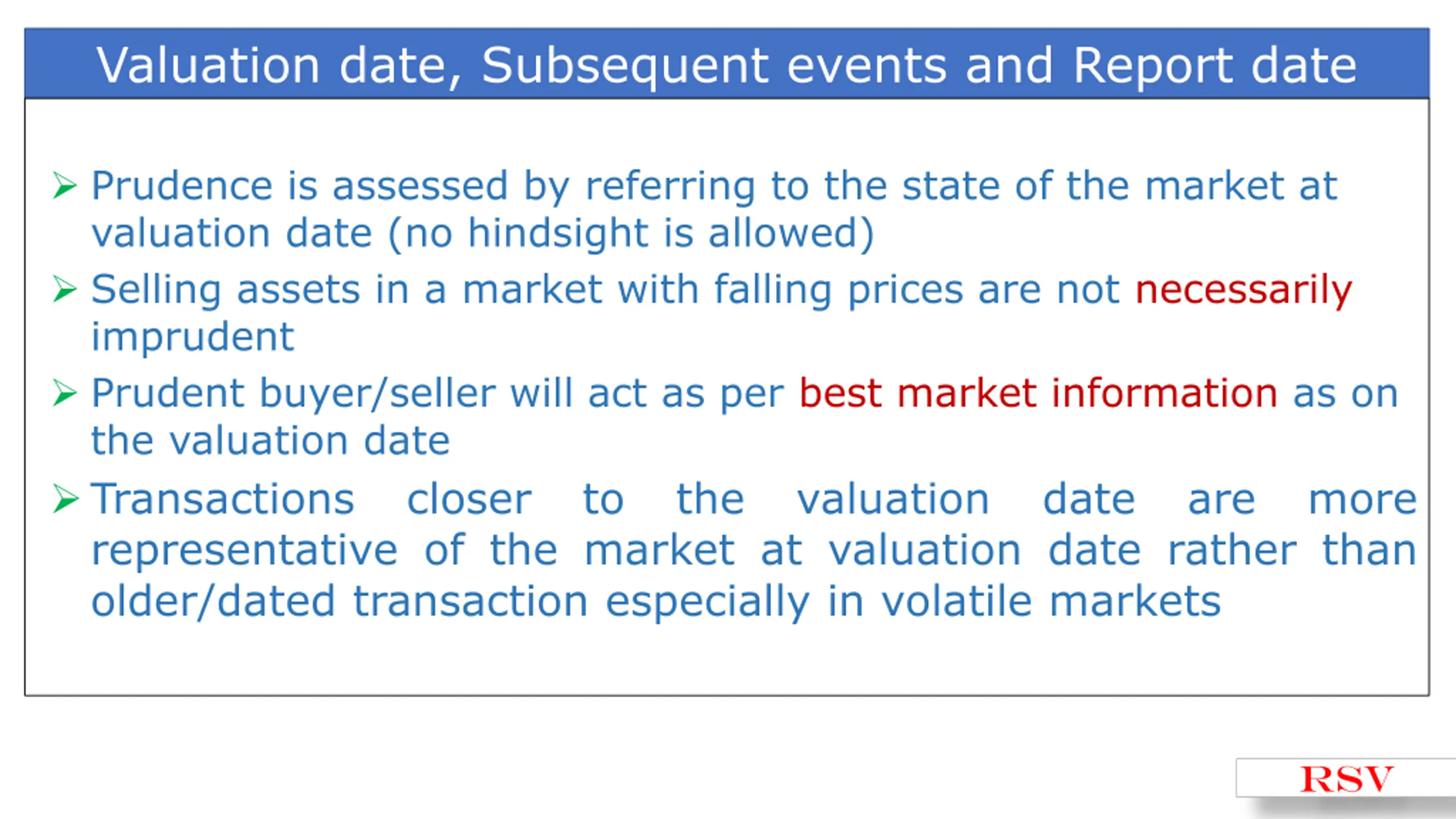 Valuation date, Subsequent events and Report date

➢ Prudence is assessed by referring to the state of the market at valuation date (no hindsight is allowed)

➢ Selling assets in a market with falling prices are not necessarily imprudent

➢ Prudent buyer/seller will act as per best market information as on the valuation date

➢ Transactions closer to the valuation date are more representative of the market at valuation date rather than older/dated transaction especially in volatile markets

RSV